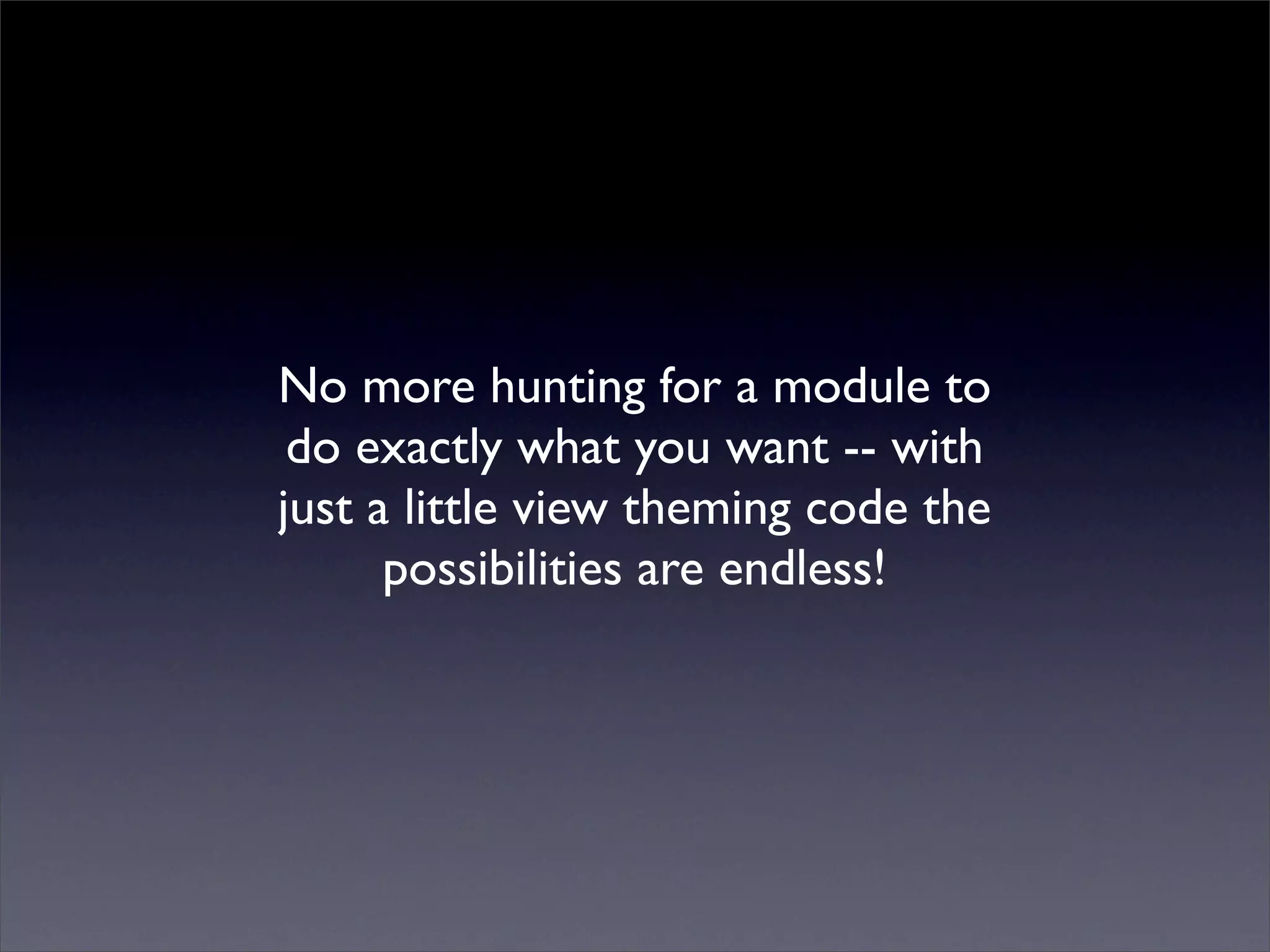 No more hunting for a module to do exactly what you want -- with just a little view theming code the possibilities are endless!